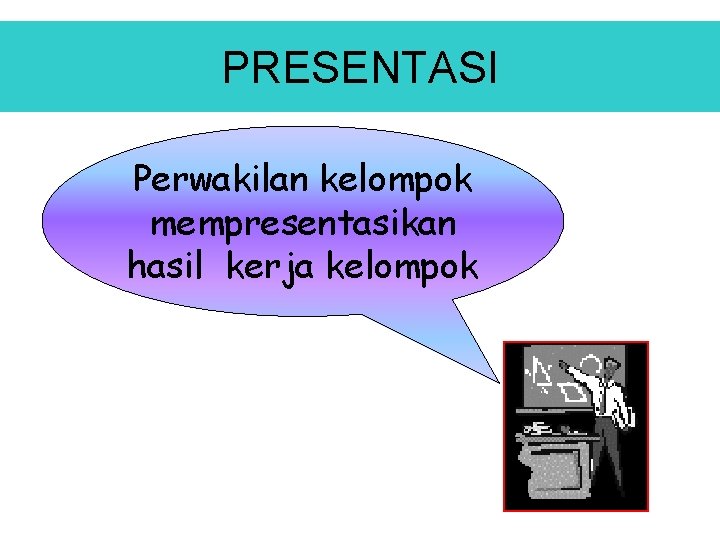 PRESENTASI

Perwakilan kelompok mempresentasikan hasil kerja kelompok